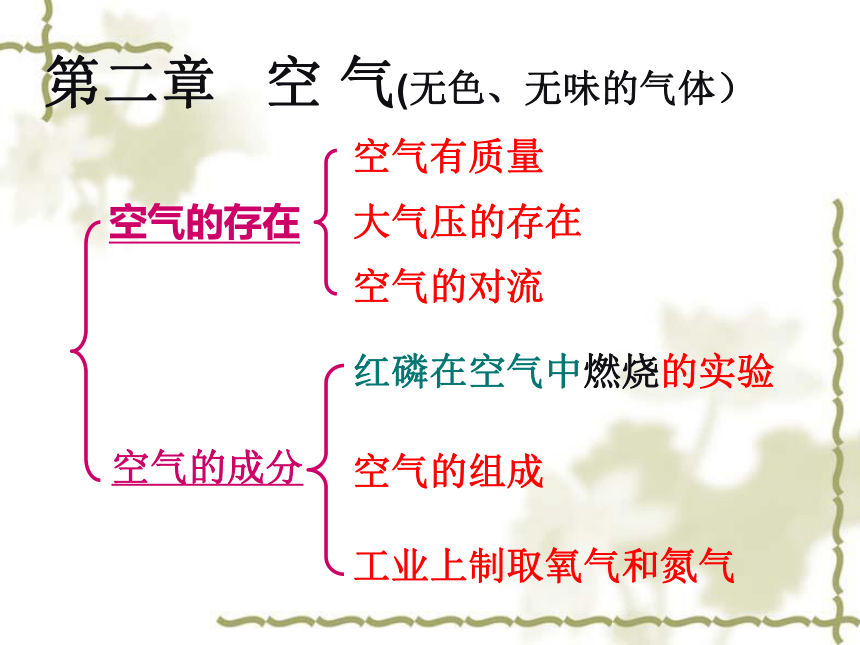 第二章 空 气(无色、无味的气体）

空气的存在

空气有质量

大气压的存在

空气的对流

空气的成分

红磷在空气中燃烧的实验

空气的组成

工业上制取氧气和氮气